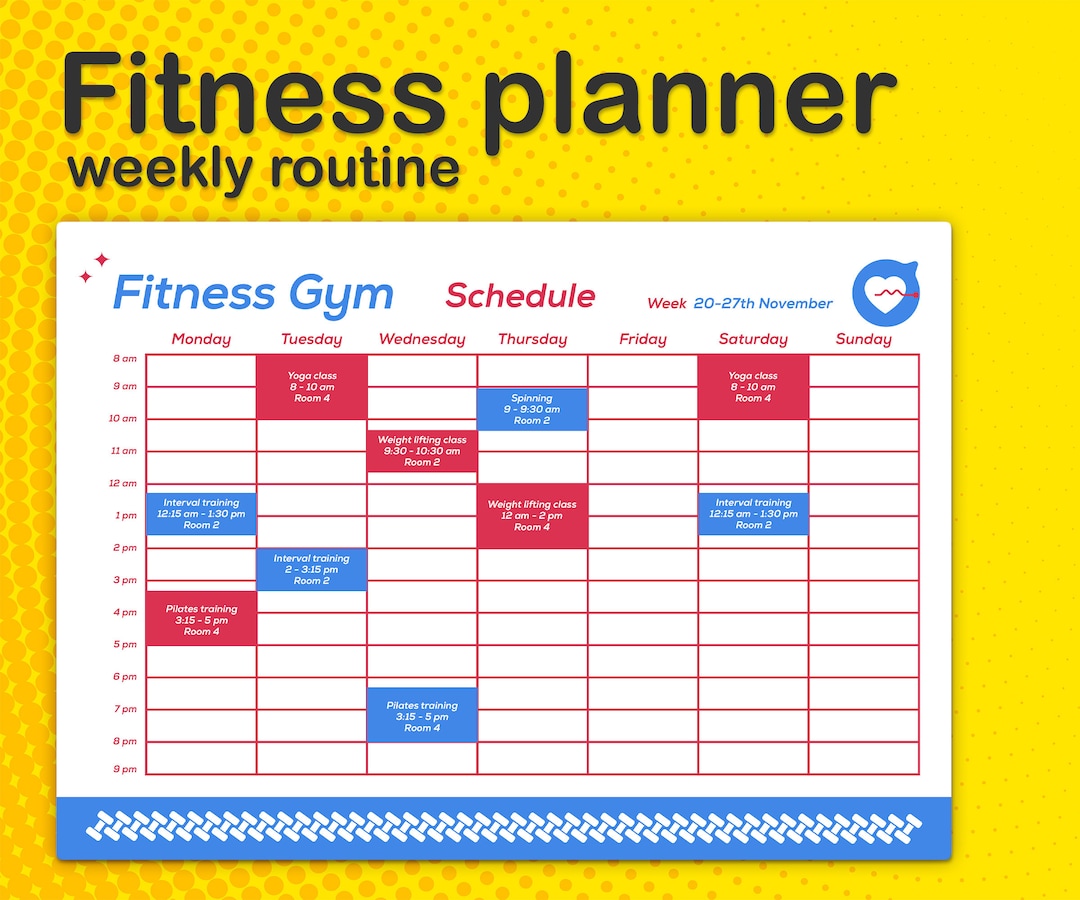 Fitness planner
weekly routine

Fitness Gym Schedule Week 20-27th November

| | Monday | Tuesday | Wednesday | Thursday | Friday | Saturday | Sunday |
|---|---|---|---|---|---|---|---|
| 8 am | | Yoga class 8 - 10 am Room 4 | | | | Yoga class 8 - 10 am Room 4 | |
| 9 am | | | | Spinning 9 - 9:30 am Room 2 | | | |
| 10 am | | | Weight lifting class 9:30 - 10:30 am Room 2 | | | | |
| 11 am | | | | | | | |
| 12 am | Interval training 12:15 am - 1:30 pm Room 2 | | | Weight lifting class 12 am - 2 pm Room 4 | | Interval training 12:15 am - 1:30 pm Room 2 | |
| 1 pm | | | | | | | |
| 2 pm | | Interval training 2 - 3:15 pm Room 2 | | | | | |
| 3 pm | Pilates training 3:15 - 5 pm Room 4 | | | | | | |
| 4 pm | | | | | | | |
| 5 pm | | | | | | | |
| 6 pm | | | Pilates training 3:15 - 5 pm Room 4 | | | | |
| 7 pm | | | | | | | |
| 8 pm | | | | | | | |
| 9 pm | | | | | | | |